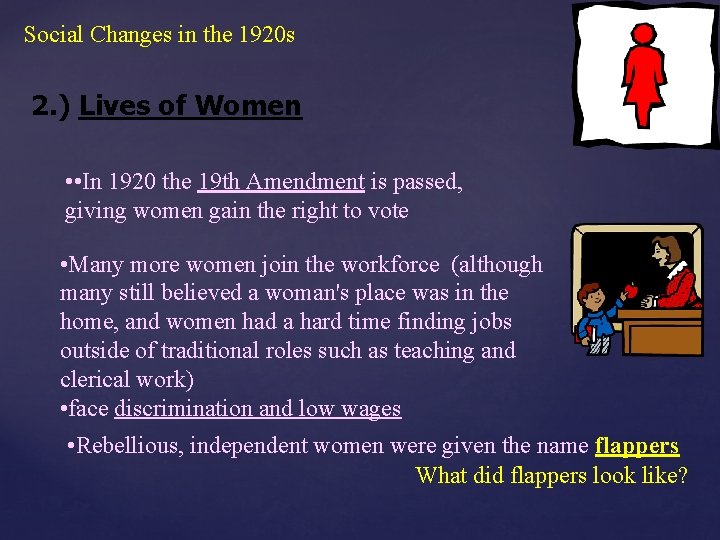 Social Changes in the 1920s

2.) Lives of Women

••In 1920 the 19th Amendment is passed, giving women gain the right to vote

•Many more women join the workforce (although many still believed a woman's place was in the home, and women had a hard time finding jobs outside of traditional roles such as teaching and clerical work)
•face discrimination and low wages

•Rebellious, independent women were given the name flappers
What did flappers look like?